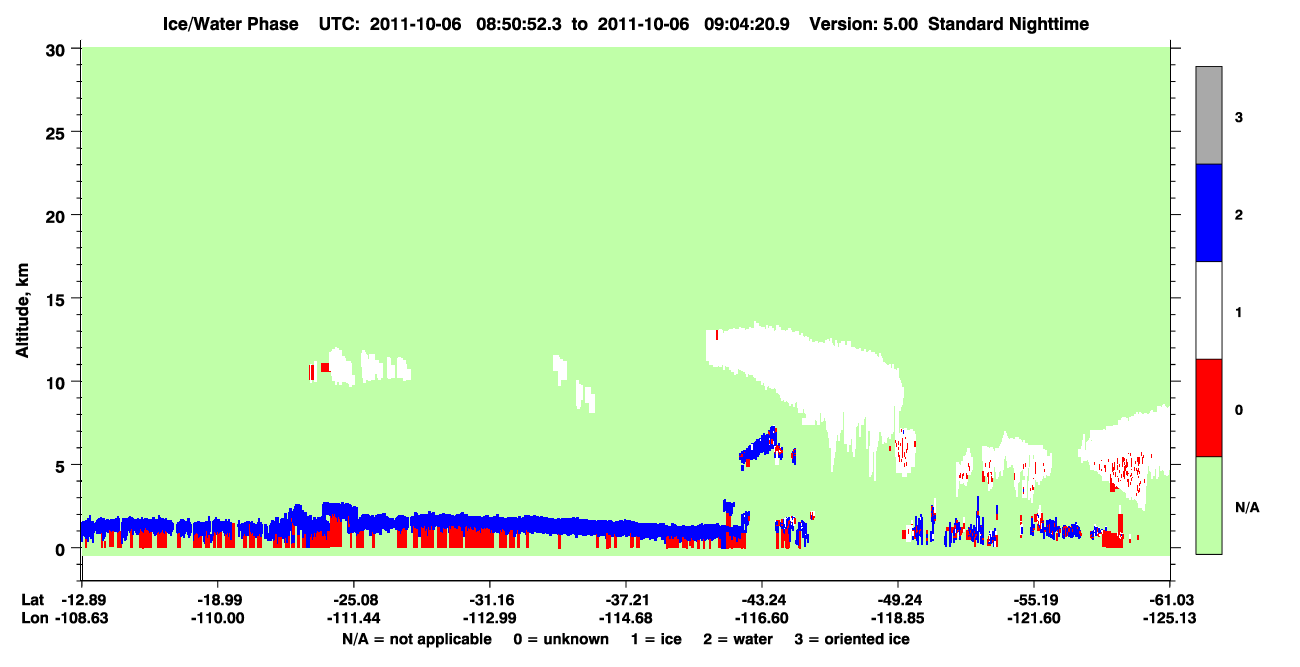 Ice/Water Phase UTC: 2011-10-06 08:50:52.3 to 2011-10-06 09:04:20.9 Version: 5.00 Standard Nighttime

Altitude, km

30
25
20
15
10
5
0

3
2
1
0
N/A

Lat -12.89 -18.99 -25.08 -31.16 -37.21 -43.24 -49.24 -55.19 -61.03
Lon -108.63 -110.00 -111.44 -112.99 -114.68 -116.60 -118.85 -121.60 -125.13

N/A = not applicable 0 = unknown 1 = ice 2 = water 3 = oriented ice